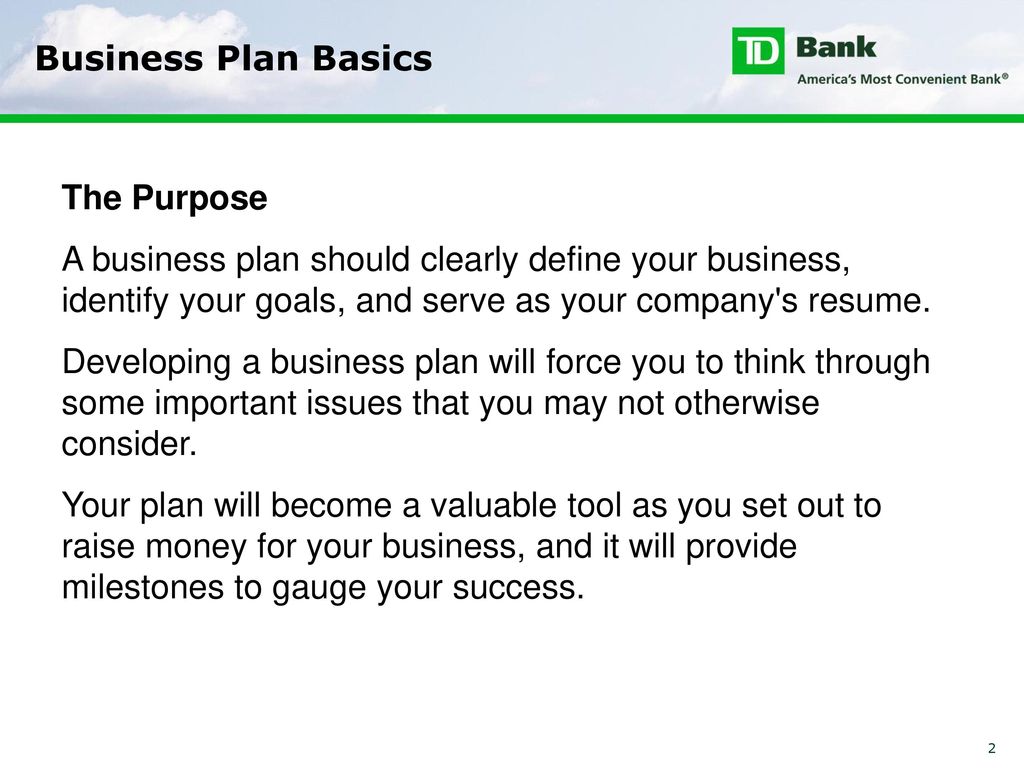 Business Plan Basics

TD Bank
America's Most Convenient Bank®

The Purpose

A business plan should clearly define your business, identify your goals, and serve as your company's resume.

Developing a business plan will force you to think through some important issues that you may not otherwise consider.

Your plan will become a valuable tool as you set out to raise money for your business, and it will provide milestones to gauge your success.

2